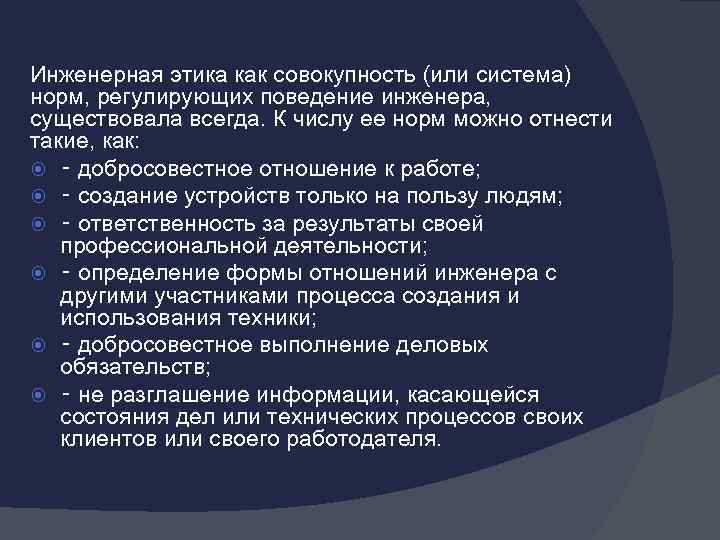 Инженерная этика как совокупность (или система) норм, регулирующих поведение инженера, существовала всегда. К числу ее норм можно отнести такие, как:

- добросовестное отношение к работе;
- создание устройств только на пользу людям;
- ответственность за результаты своей профессиональной деятельности;
- определение формы отношений инженера с другими участниками процесса создания и использования техники;
- добросовестное выполнение деловых обязательств;
- не разглашение информации, касающейся состояния дел или технических процессов своих клиентов или своего работодателя.